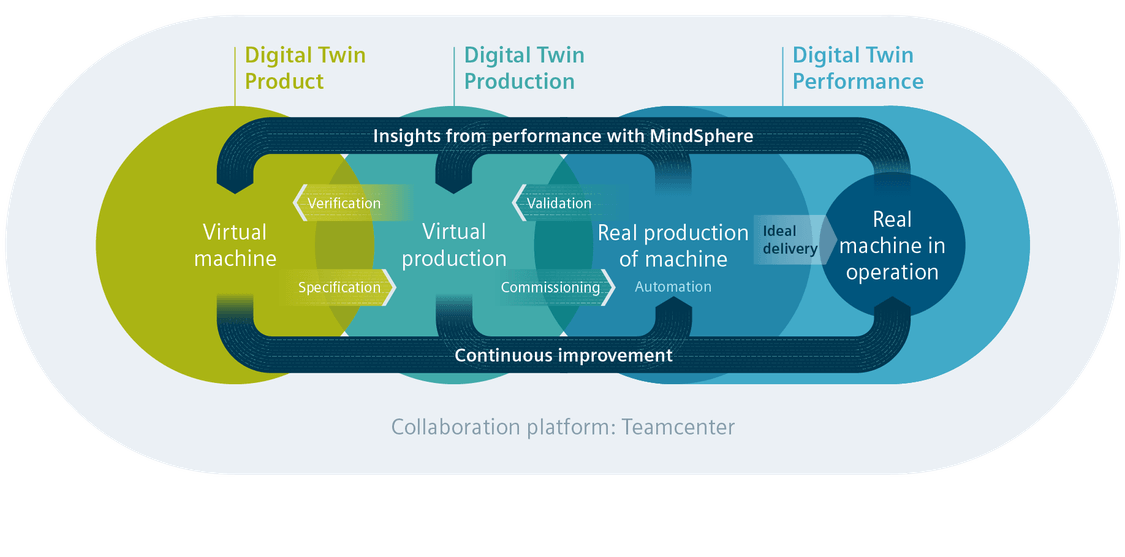 Digital Twin Product

Digital Twin Production

Digital Twin Performance

Insights from performance with MindSphere

Verification

Validation

Virtual machine

Virtual production

Real production of machine

Ideal delivery

Real machine in operation

Specification

Commissioning

Automation

Continuous improvement

Collaboration platform: Teamcenter